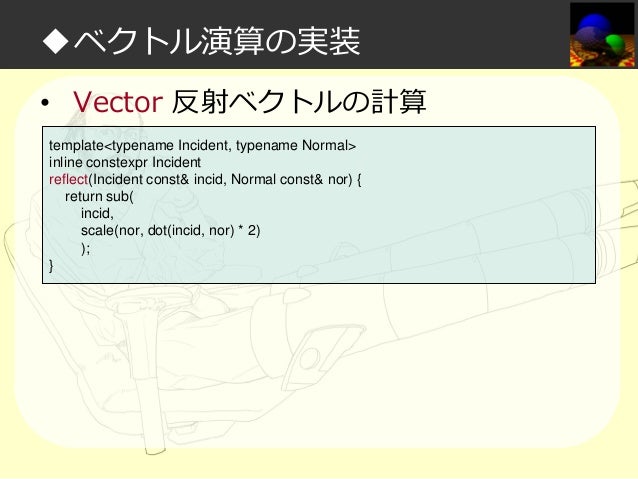 ◆ベクトル演算の実装

• Vector 反射ベクトルの計算

template<typename Incident, typename Normal>
inline constexpr Incident
reflect(Incident const& incid, Normal const& nor) {
    return sub(
        incid,
        scale(nor, dot(incid, nor) * 2)
        );
}